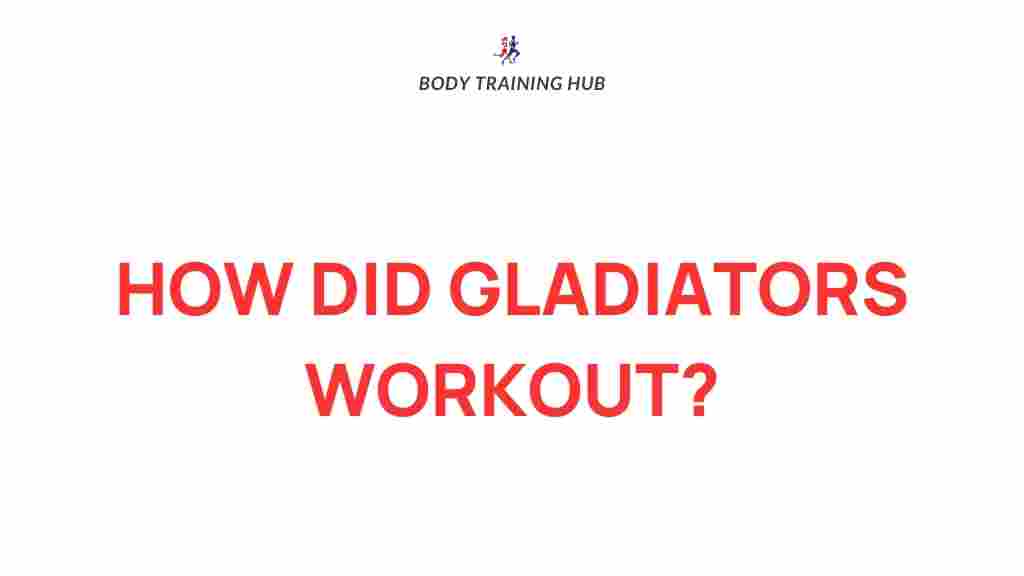 BODY TRAINING HUB

HOW DID GLADIATORS WORKOUT?